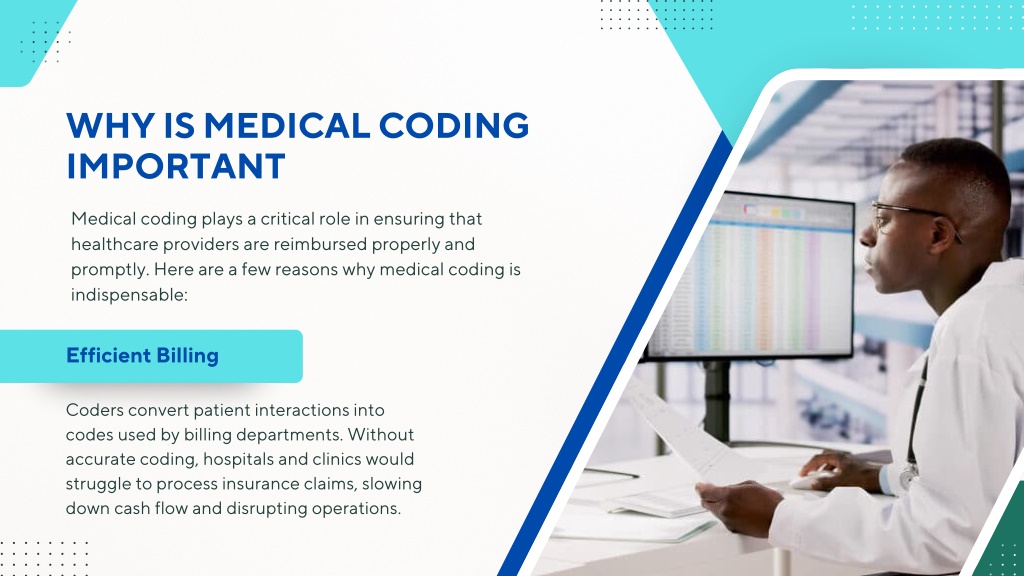 WHY IS MEDICAL CODING IMPORTANT

Medical coding plays a critical role in ensuring that healthcare providers are reimbursed properly and promptly. Here are a few reasons why medical coding is indispensable:

Efficient Billing

Coders convert patient interactions into codes used by billing departments. Without accurate coding, hospitals and clinics would struggle to process insurance claims, slowing down cash flow and disrupting operations.